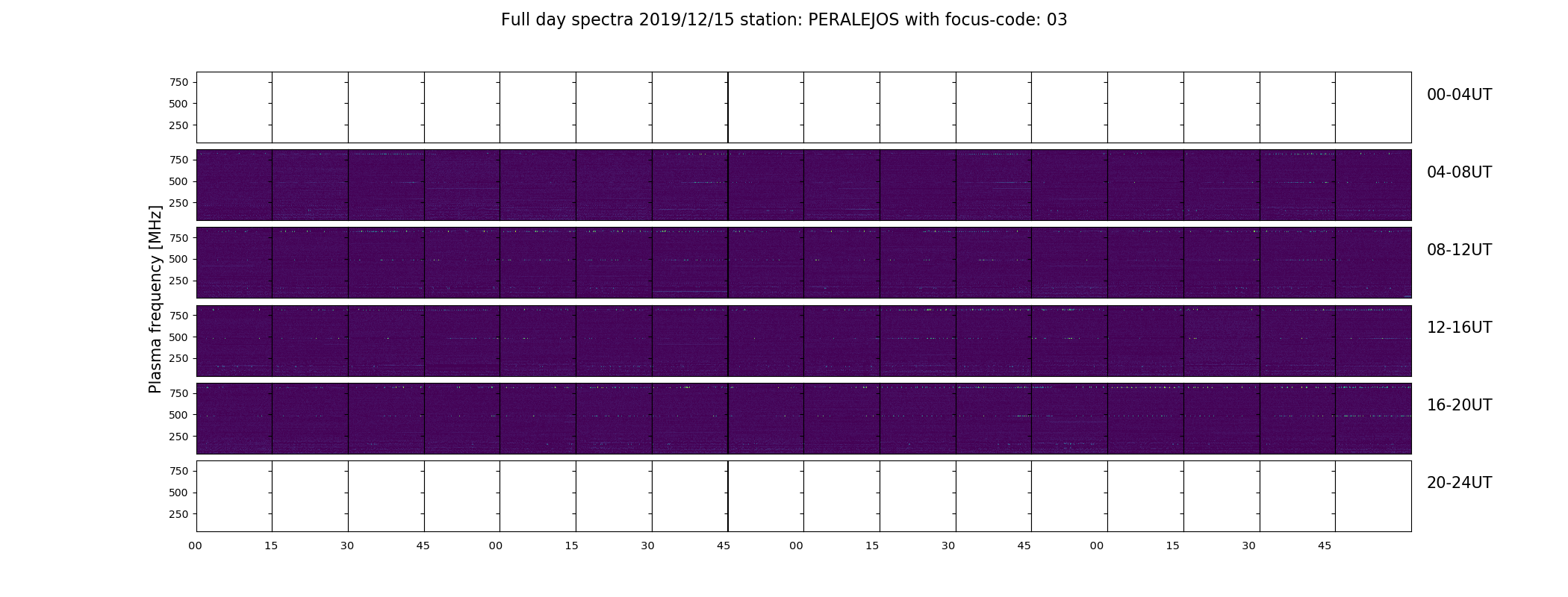 Full day spectra 2019/12/15 station: PERALEJOS with focus-code: 03

Plasma frequency [MHz]

750
500
250
00-04UT

750
500
250
04-08UT

750
500
250
08-12UT

750
500
250
12-16UT

750
500
250
16-20UT

750
500
250
20-24UT

00 15 30 45 00 15 30 45 00 15 30 45 00 15 30 45